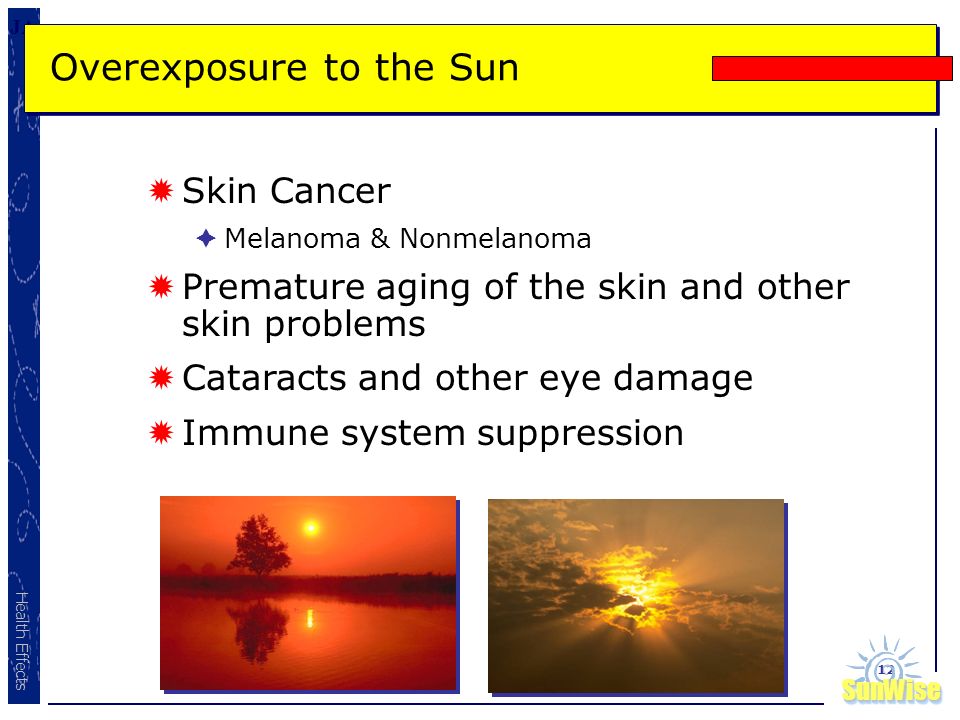 Overexposure to the Sun

Skin Cancer

Melanoma & Nonmelanoma

Premature aging of the skin and other skin problems

Cataracts and other eye damage

Immune system suppression

Health Effects

12

SunWise